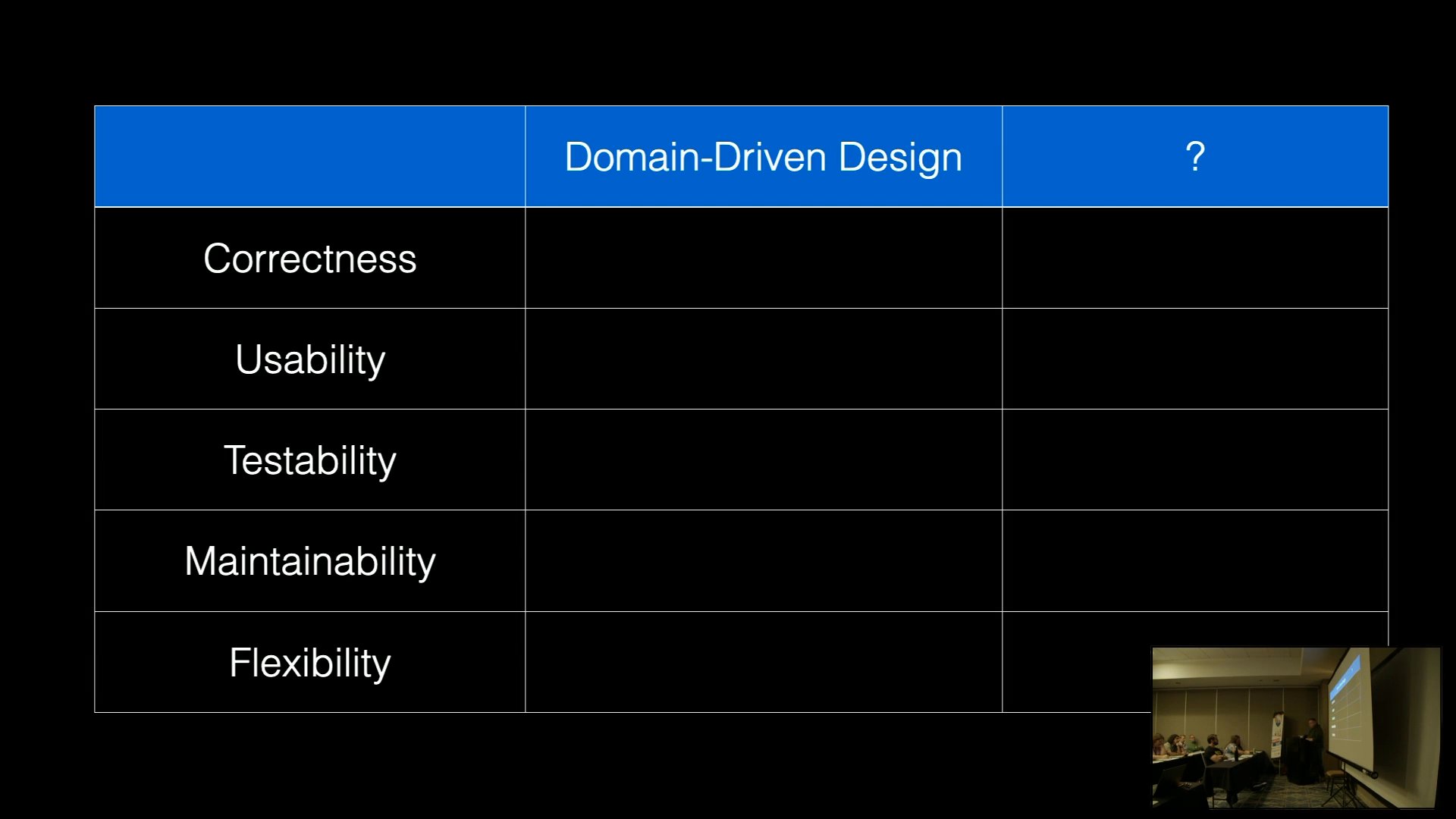 | | Domain-Driven Design | ? |
|---|---|---|
| Correctness | | |
| Usability | | |
| Testability | | |
| Maintainability | | |
| Flexibility | | |